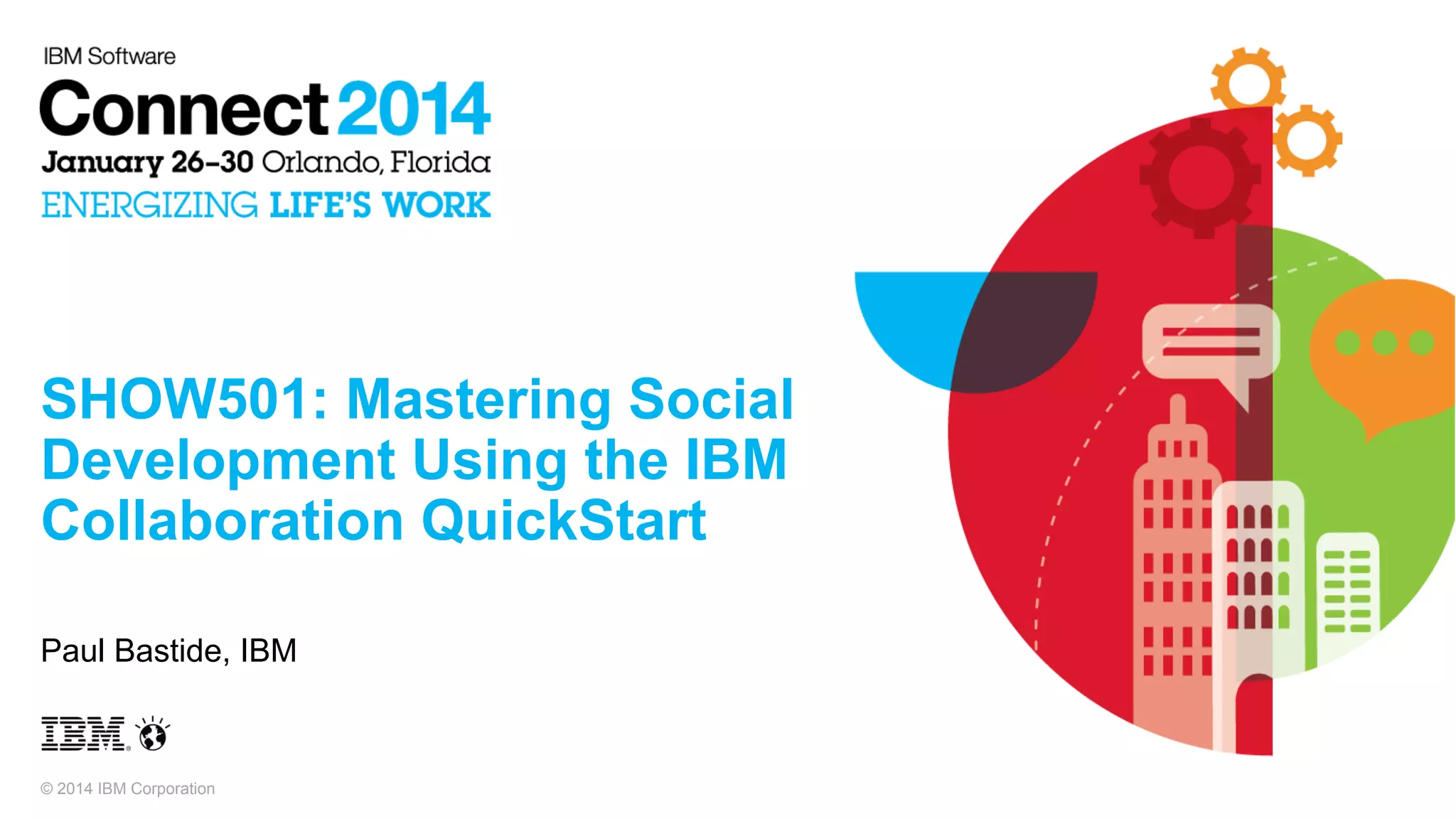 IBM Software
Connect 2014
January 26–30 Orlando, Florida
ENERGIZING LIFE'S WORK

SHOW501: Mastering Social Development Using the IBM Collaboration QuickStart

Paul Bastide, IBM

IBM

© 2014 IBM Corporation